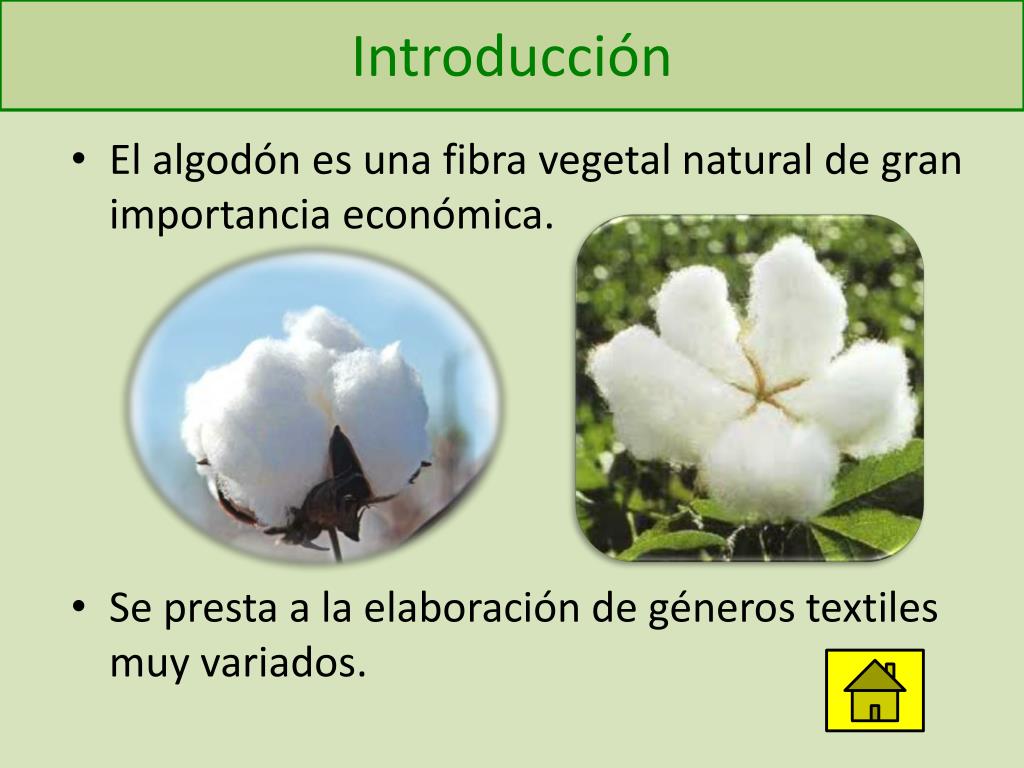 Introducción

• El algodón es una fibra vegetal natural de gran importancia económica.

• Se presta a la elaboración de géneros textiles muy variados.